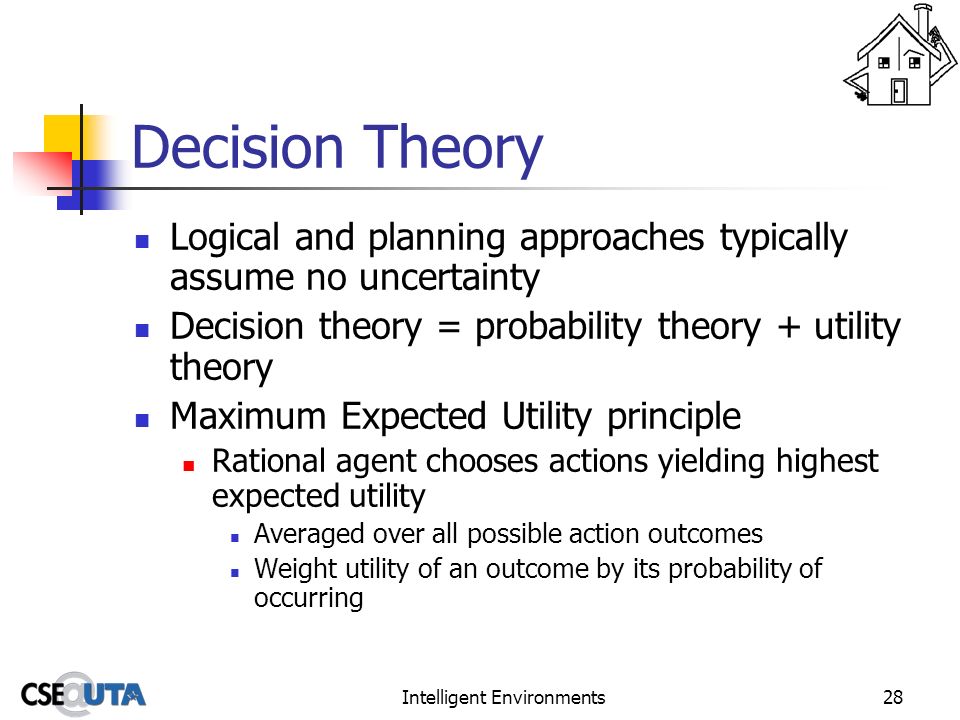 Decision Theory

- Logical and planning approaches typically assume no uncertainty
- Decision theory = probability theory + utility theory
- Maximum Expected Utility principle
  - Rational agent chooses actions yielding highest expected utility
    - Averaged over all possible action outcomes
    - Weight utility of an outcome by its probability of occurring

CSE@UTA

Intelligent Environments

28